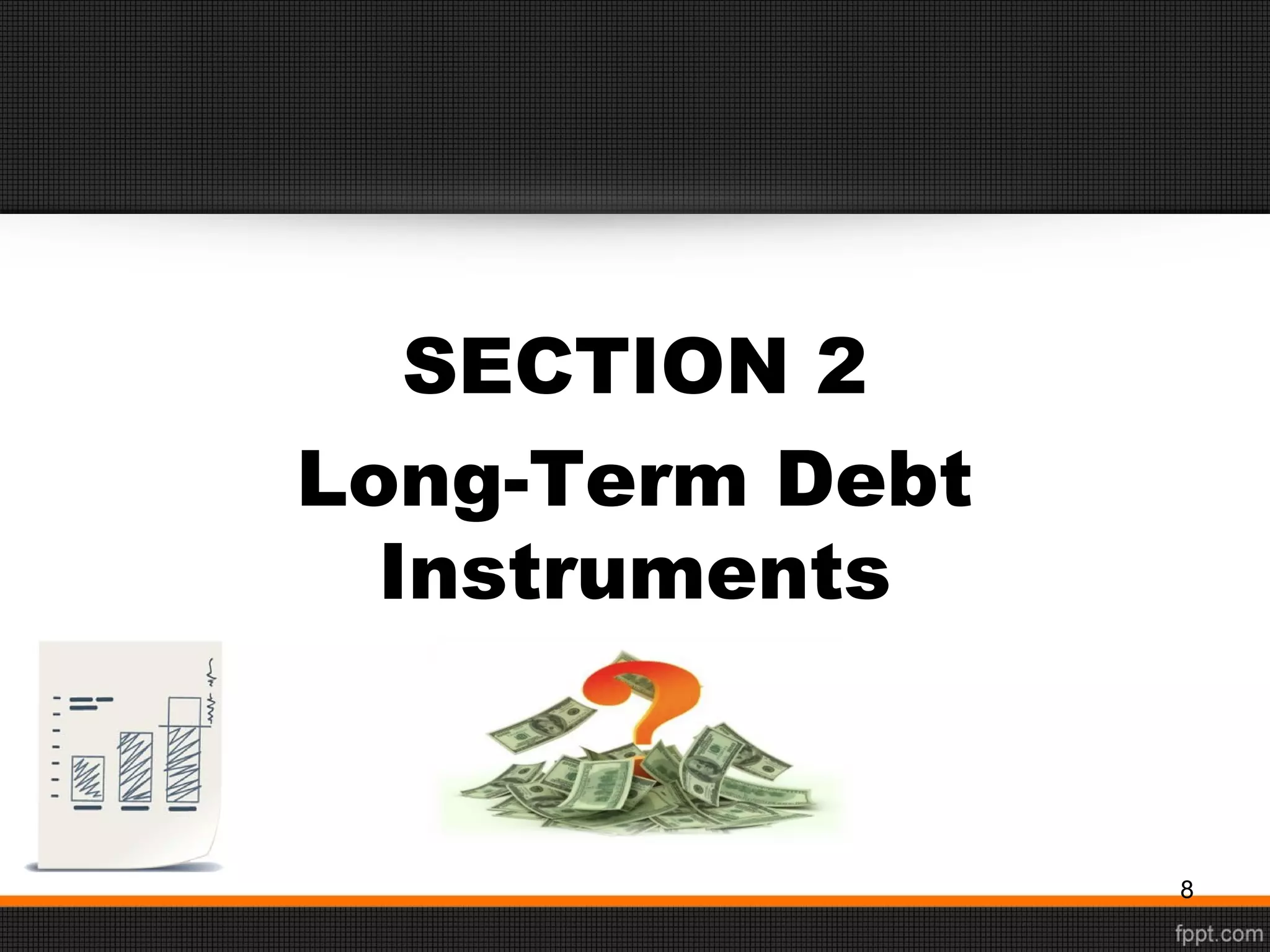 SECTION 2
Long-Term Debt Instruments

8

fppt.com